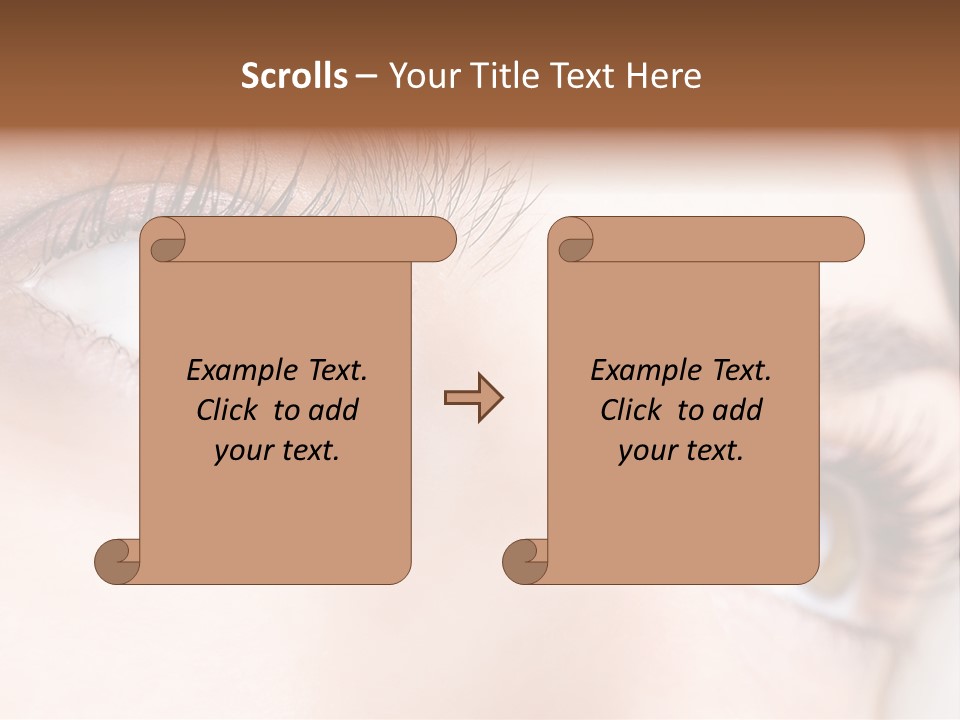 Scrolls – Your Title Text Here

Example Text. Click to add your text.

Example Text. Click to add your text.